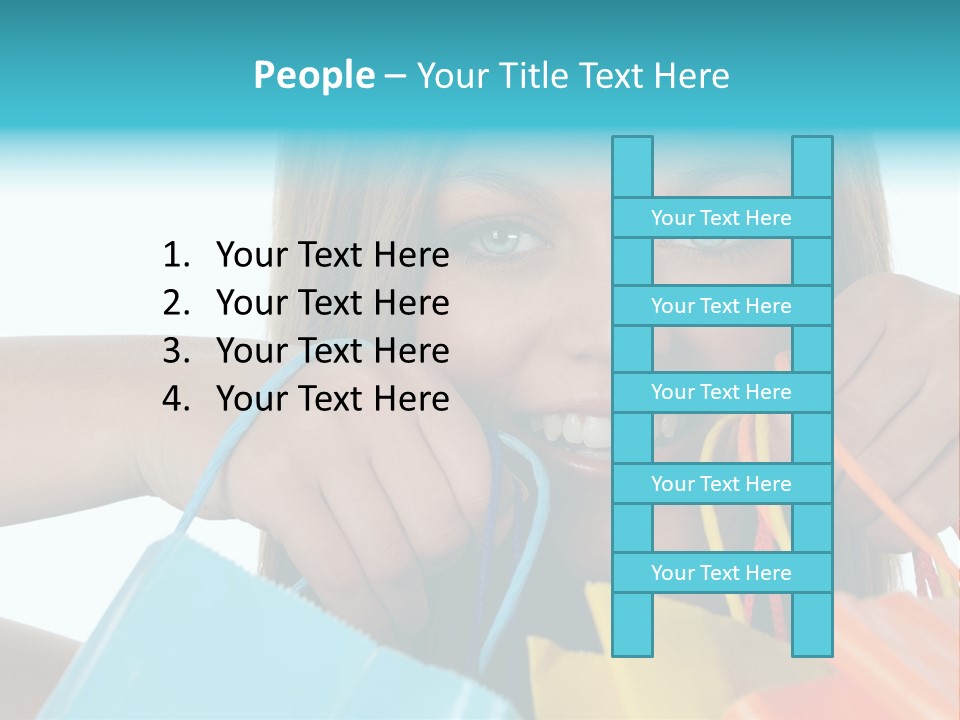 People – Your Title Text Here

1. Your Text Here
2. Your Text Here
3. Your Text Here
4. Your Text Here

Your Text Here
Your Text Here
Your Text Here
Your Text Here
Your Text Here